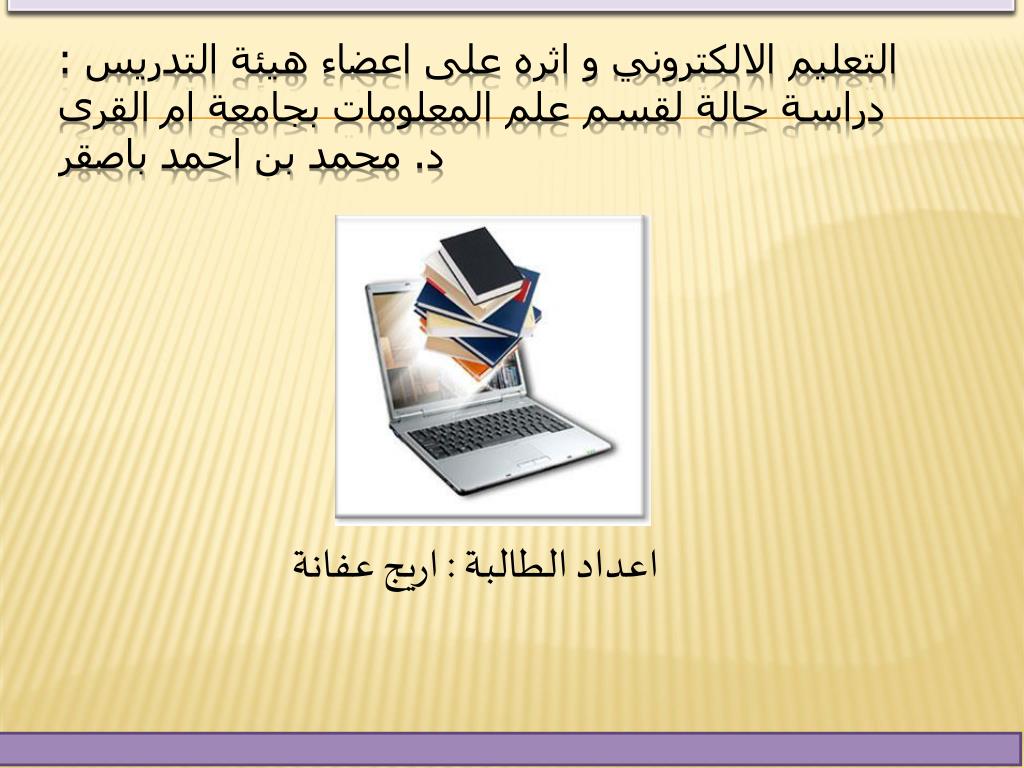 التعليم الالكتروني و اثره على اعضاء هيئة التدريس : دراسة حالة لقسم علم المعلومات بجامعة ام القرى
د. محمد بن احمد باصقر

اعداد الطالبة : اريج عفانة